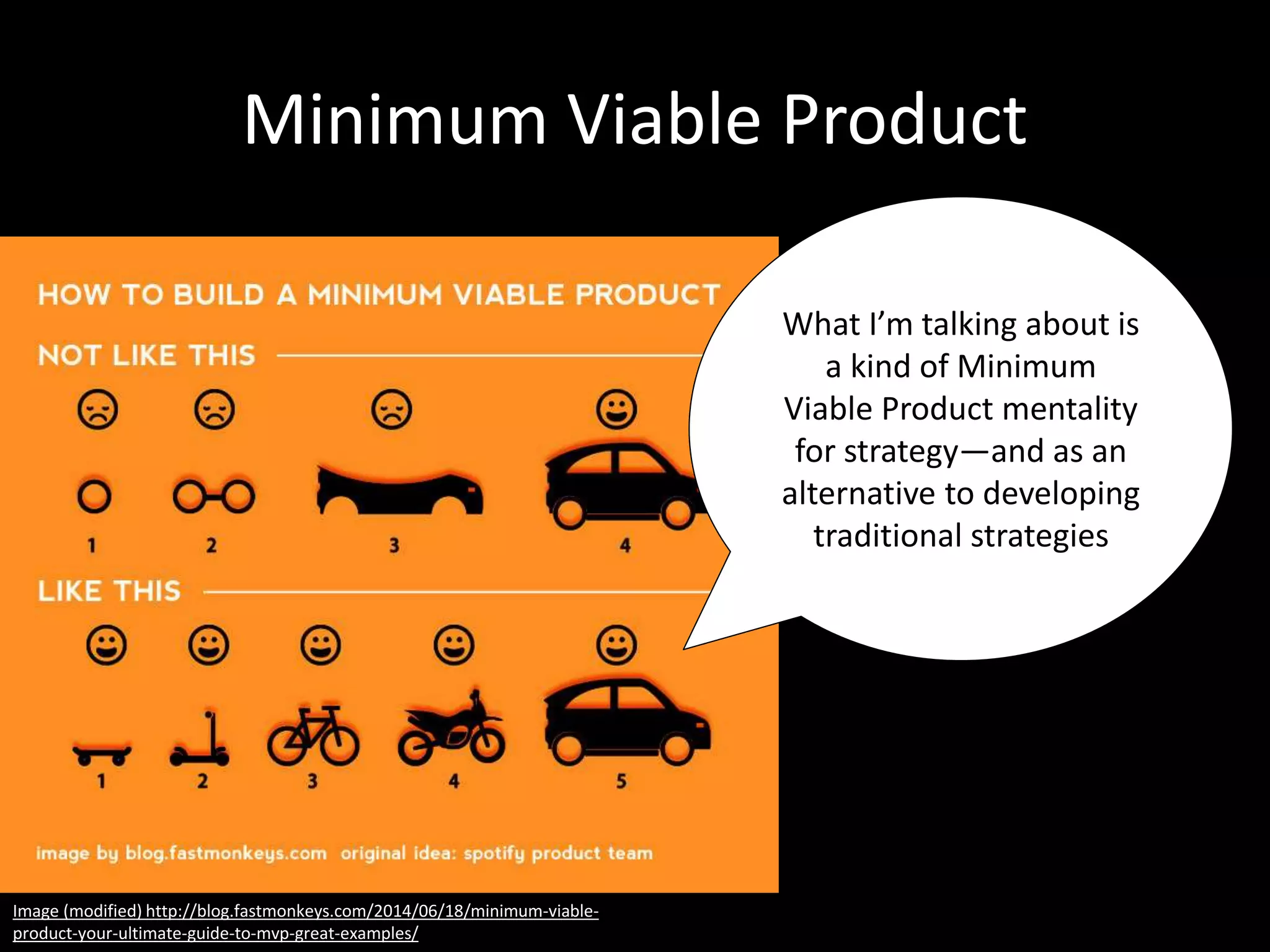 Minimum Viable Product

HOW TO BUILD A MINIMUM VIABLE PRODUCT

NOT LIKE THIS

1 2 3 4

LIKE THIS

1 2 3 4 5

image by blog.fastmonkeys.com original idea: spotify product team

What I'm talking about is a kind of Minimum Viable Product mentality for strategy—and as an alternative to developing traditional strategies

Image (modified) http://blog.fastmonkeys.com/2014/06/18/minimum-viable-product-your-ultimate-guide-to-mvp-great-examples/